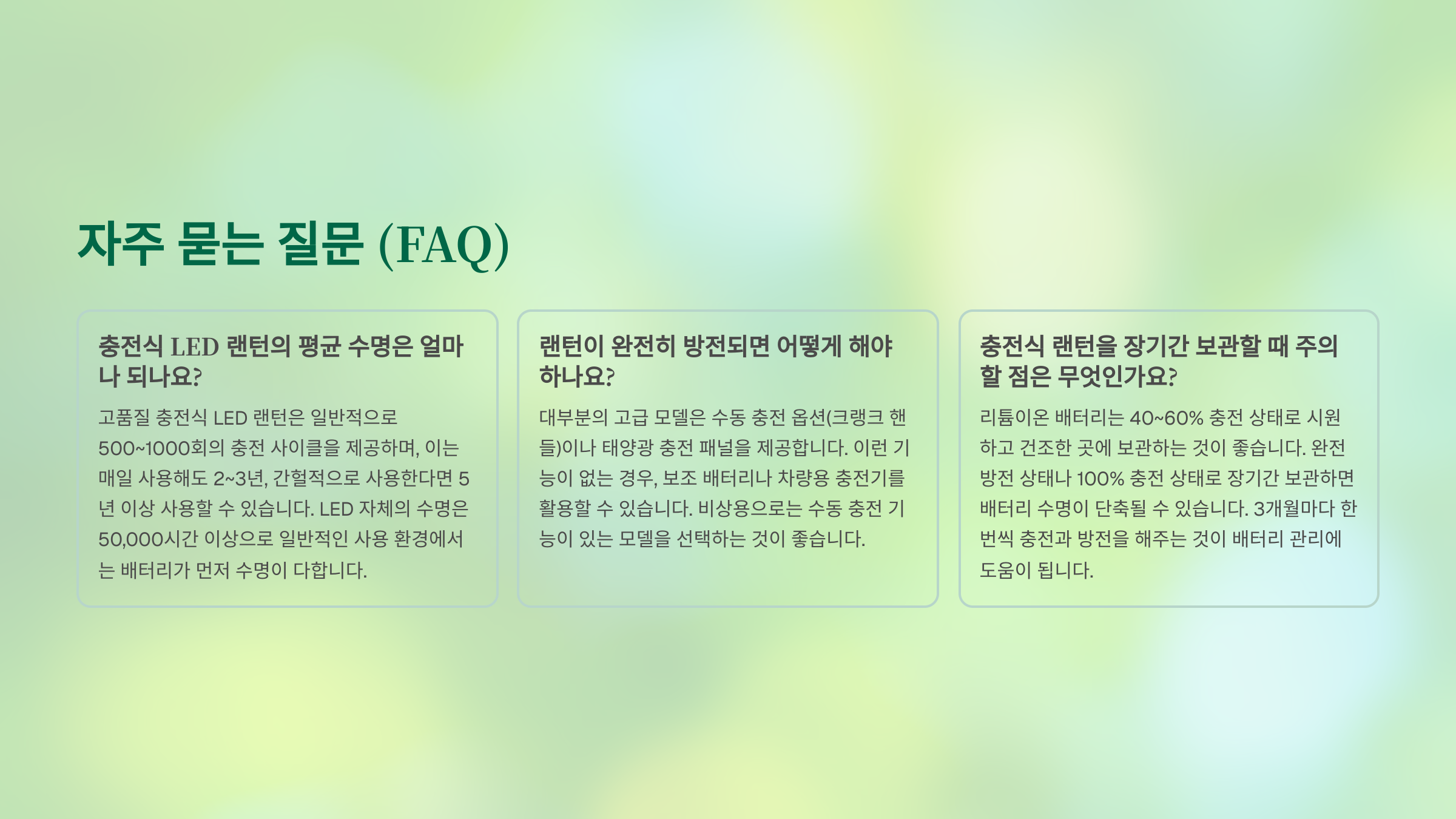 자주 묻는 질문 (FAQ)

충전식 LED 랜턴의 평균 수명은 얼마나 되나요?

고품질 충전식 LED 랜턴은 일반적으로 500~1000회의 충전 사이클을 제공하며, 이는 매일 사용해도 2~3년, 간헐적으로 사용한다면 5년 이상 사용할 수 있습니다. LED 자체의 수명은 50,000시간 이상으로 일반적인 사용 환경에서는 배터리가 먼저 수명이 다합니다.

랜턴이 완전히 방전되면 어떻게 해야 하나요?

대부분의 고급 모델은 수동 충전 옵션(크랭크 핸들)이나 태양광 충전 패널을 제공합니다. 이런 기능이 없는 경우, 보조 배터리나 차량용 충전기를 활용할 수 있습니다. 비상용으로는 수동 충전 기능이 있는 모델을 선택하는 것이 좋습니다.

충전식 랜턴을 장기간 보관할 때 주의할 점은 무엇인가요?

리튬이온 배터리는 40~60% 충전 상태로 시원하고 건조한 곳에 보관하는 것이 좋습니다. 완전 방전 상태나 100% 충전 상태로 장기간 보관하면 배터리 수명이 단축될 수 있습니다. 3개월마다 한 번씩 충전과 방전을 해주는 것이 배터리 관리에 도움이 됩니다.